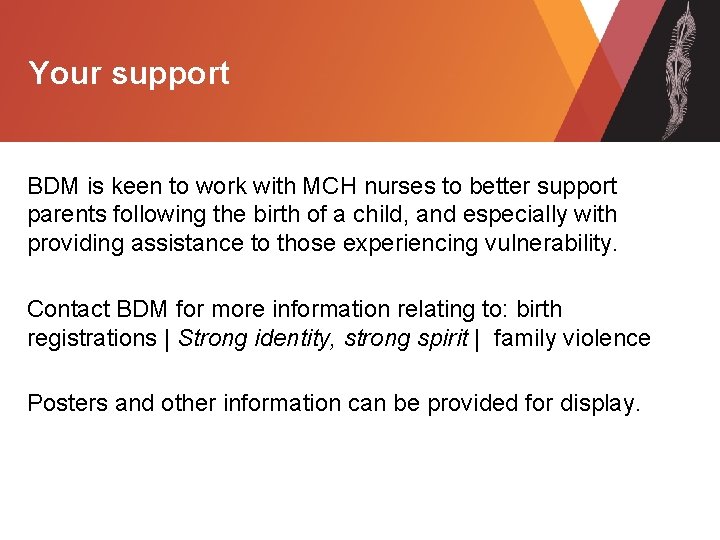 Your support

BDM is keen to work with MCH nurses to better support parents following the birth of a child, and especially with providing assistance to those experiencing vulnerability.

Contact BDM for more information relating to: birth registrations | Strong identity, strong spirit | family violence

Posters and other information can be provided for display.